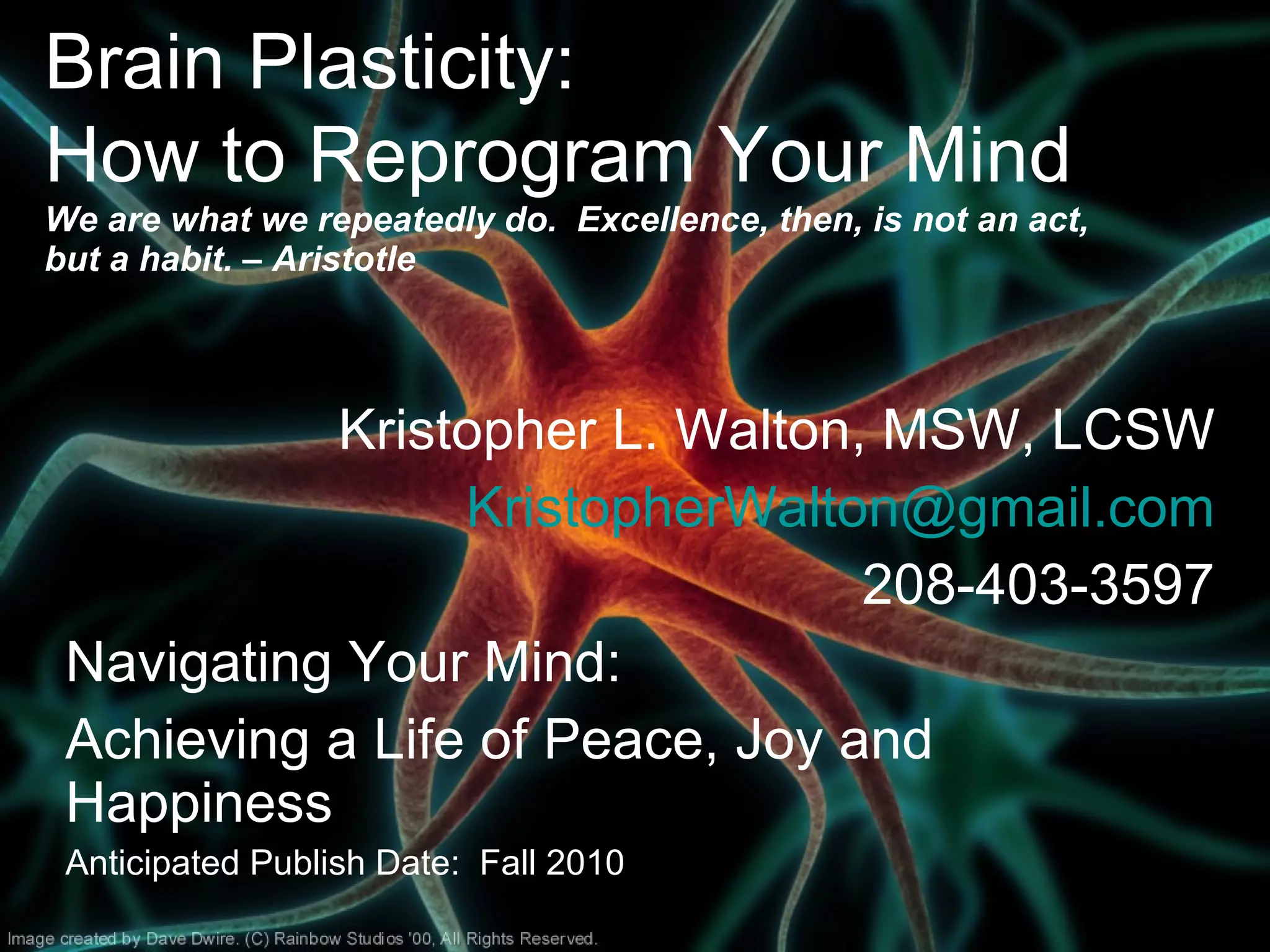 Brain Plasticity:
How to Reprogram Your Mind

We are what we repeatedly do. Excellence, then, is not an act, but a habit. – Aristotle

Kristopher L. Walton, MSW, LCSW

KristopherWalton@gmail.com

208-403-3597

Navigating Your Mind:

Achieving a Life of Peace, Joy and Happiness

Anticipated Publish Date: Fall 2010

Image created by Dave Dwire. (C) Rainbow Studios '00, All Rights Reserved.